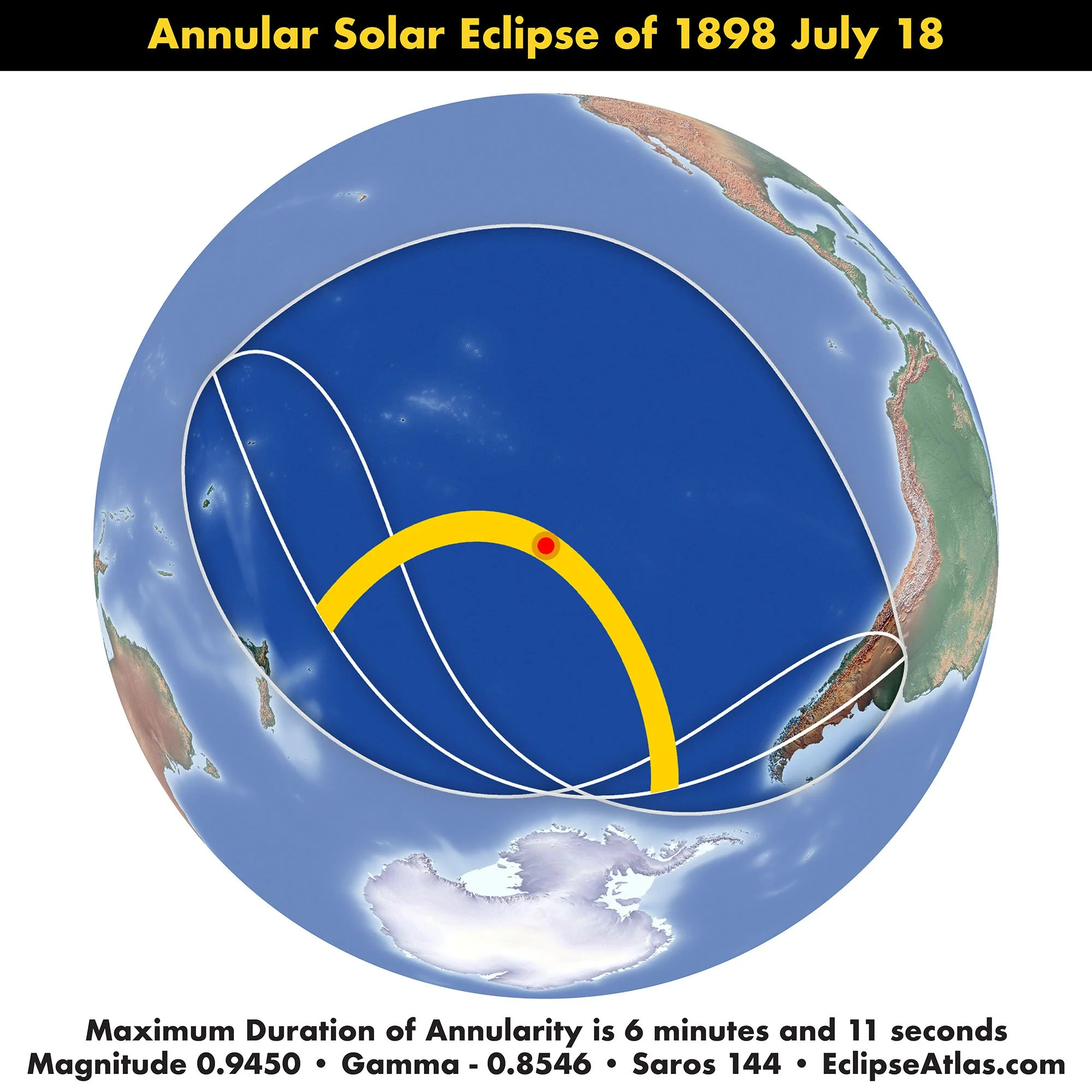 Annular Solar Eclipse of 1898 July 18

Maximum Duration of Annularity is 6 minutes and 11 seconds
Magnitude 0.9450 • Gamma - 0.8546 • Saros 144 • EclipseAtlas.com